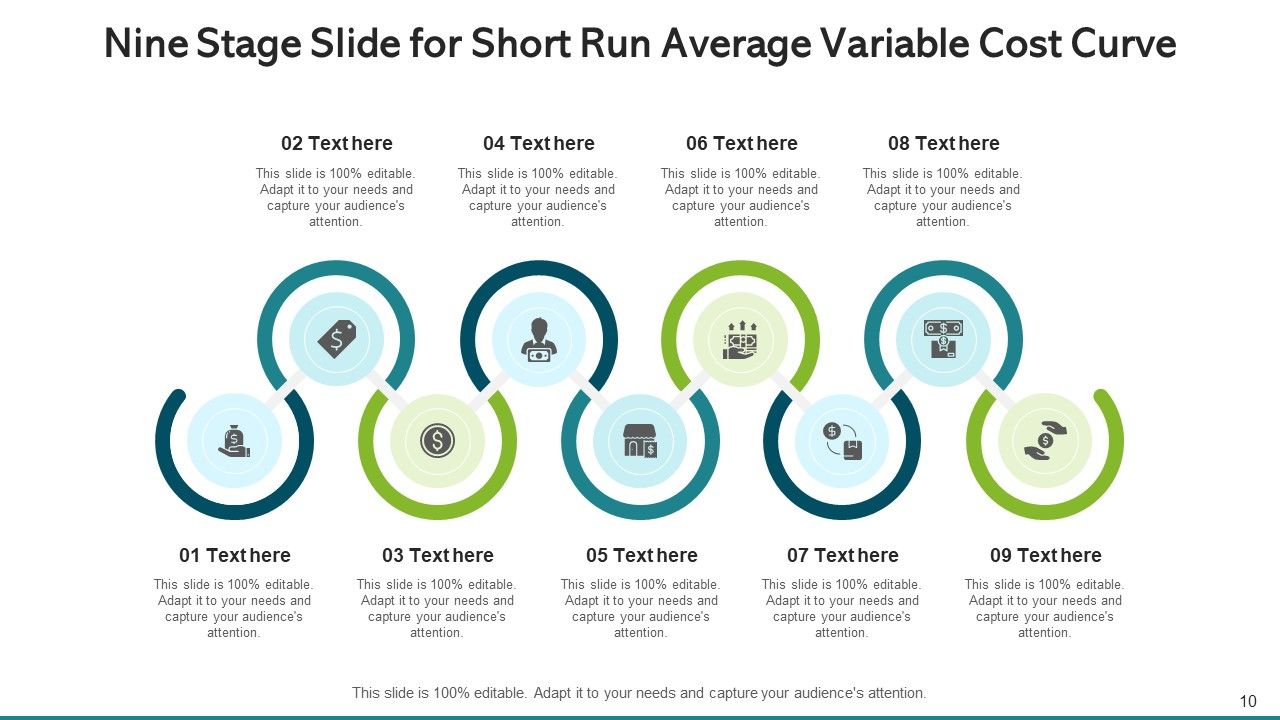 Nine Stage Slide for Short Run Average Variable Cost Curve

02 Text here
This slide is 100% editable. Adapt it to your needs and capture your audience's attention.

04 Text here
This slide is 100% editable. Adapt it to your needs and capture your audience's attention.

06 Text here
This slide is 100% editable. Adapt it to your needs and capture your audience's attention.

08 Text here
This slide is 100% editable. Adapt it to your needs and capture your audience's attention.

01 Text here
This slide is 100% editable. Adapt it to your needs and capture your audience's attention.

03 Text here
This slide is 100% editable. Adapt it to your needs and capture your audience's attention.

05 Text here
This slide is 100% editable. Adapt it to your needs and capture your audience's attention.

07 Text here
This slide is 100% editable. Adapt it to your needs and capture your audience's attention.

09 Text here
This slide is 100% editable. Adapt it to your needs and capture your audience's attention.

This slide is 100% editable. Adapt it to your needs and capture your audience's attention.

10